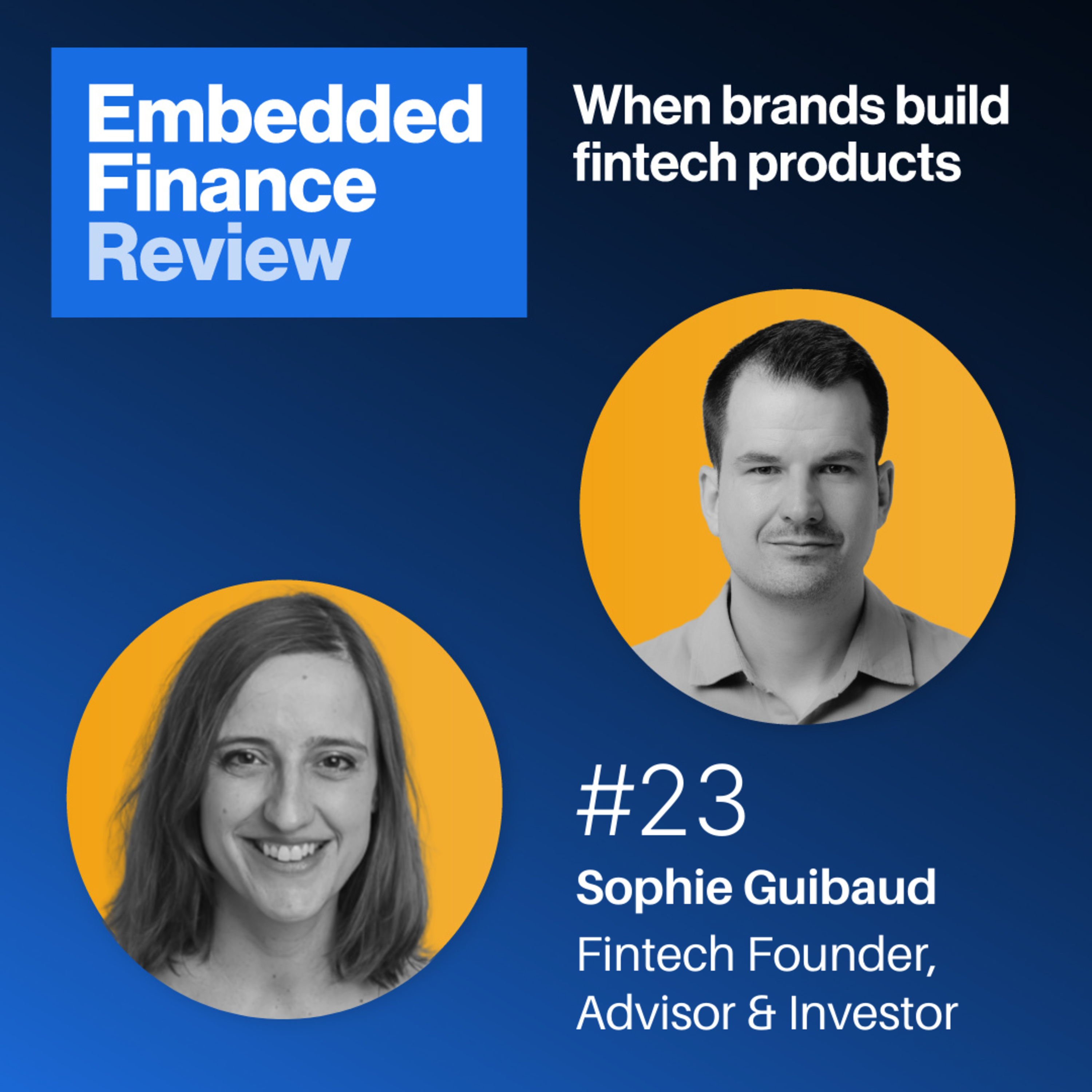 Embedded Finance Review

When brands build fintech products

#23

Sophie Guibaud

Fintech Founder, Advisor & Investor